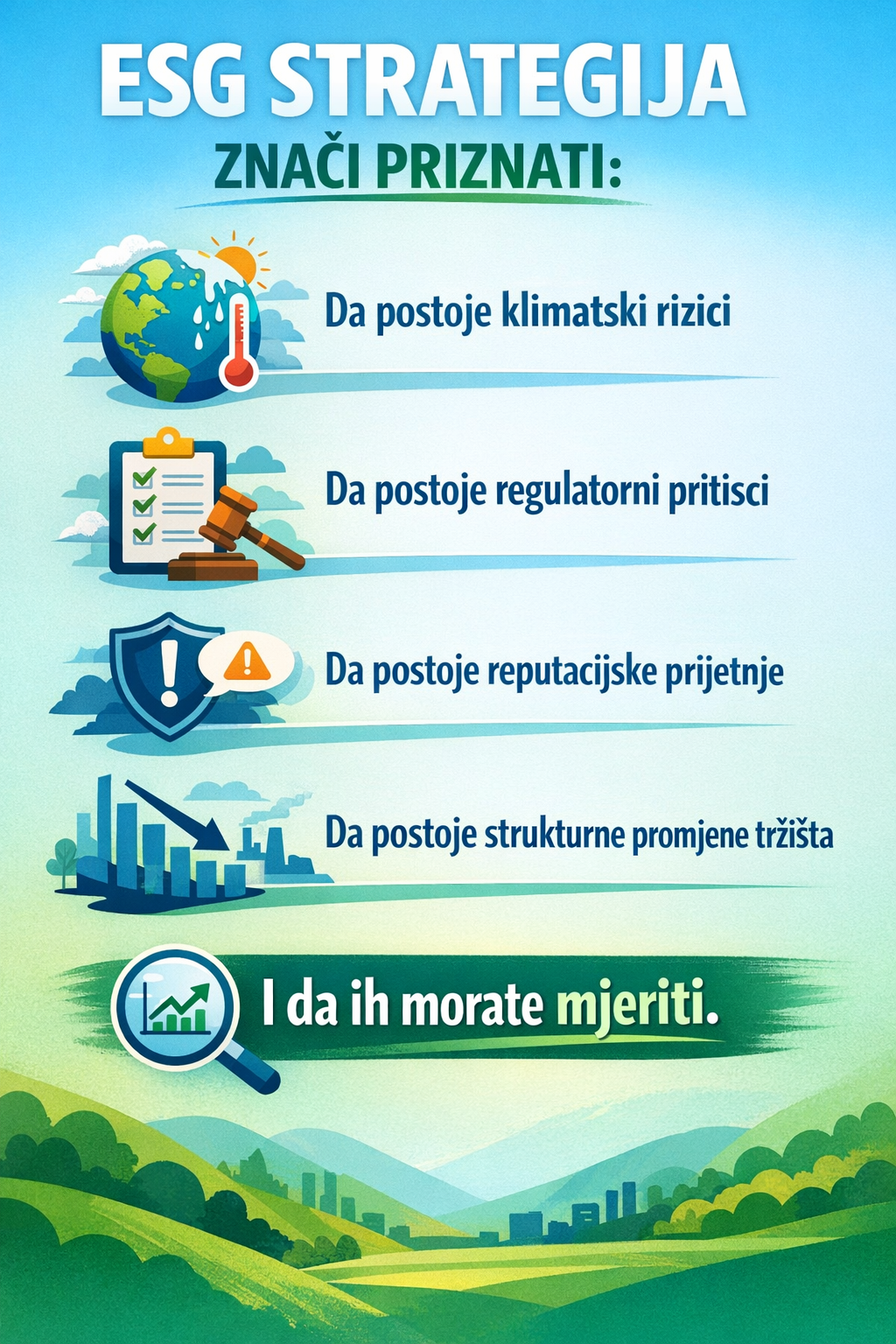 ESG STRATEGIJA

ZNAČI PRIZNATI:

Da postoje klimatski rizici

Da postoje regulatorni pritisci

Da postoje reputacijske prijetnje

Da postoje strukturne promjene tržišta

I da ih morate mjeriti.